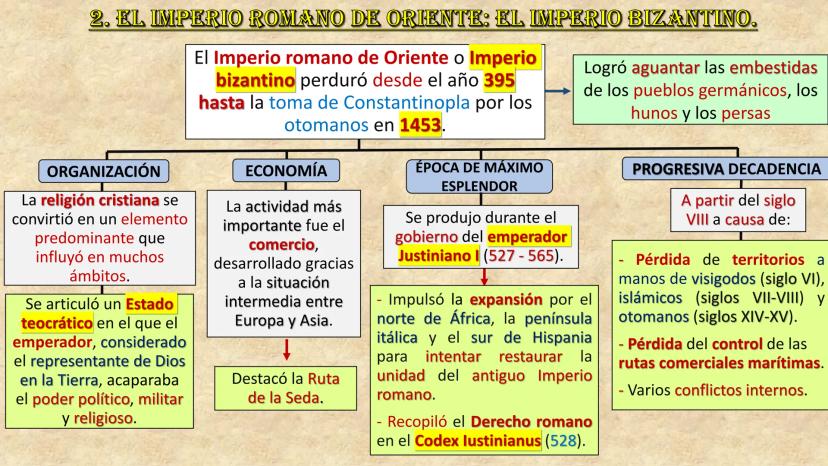 2. EL IMPERIO ROMANO DE ORIENTE: EL IMPERIO BIZANTINO.

El Imperio romano de Oriente o Imperio bizantino perduró desde el año 395 hasta la toma de Constantinopla por los otomanos en 1453.

Logró aguantar las embestidas de los pueblos germánicos, los hunos y los persas

ORGANIZACIÓN

La religión cristiana se convirtió en un elemento predominante que influyó en muchos ámbitos.

Se articuló un Estado teocrático en el que el emperador, considerado el representante de Dios en la Tierra, acaparaba el poder político, militar y religioso.

ECONOMÍA

La actividad más importante fue el comercio, desarrollado gracias a la situación intermedia entre Europa y Asia.

Destacó la Ruta de la Seda.

ÉPOCA DE MÁXIMO ESPLENDOR

Se produjo durante el gobierno del emperador Justiniano I (527 - 565).

- Impulsó la expansión por el norte de África, la península itálica y el sur de Hispania para intentar restaurar la unidad del antiguo Imperio romano.

- Recopiló el Derecho romano en el Codex Iustinianus (528).

PROGRESIVA DECADENCIA

A partir del siglo VIII a causa de:

- Pérdida de territorios a manos de visigodos (siglo VI), islámicos (siglos VII-VIII) y otomanos (siglos XIV-XV).

- Pérdida del control de las rutas comerciales marítimas.

- Varios conflictos internos.